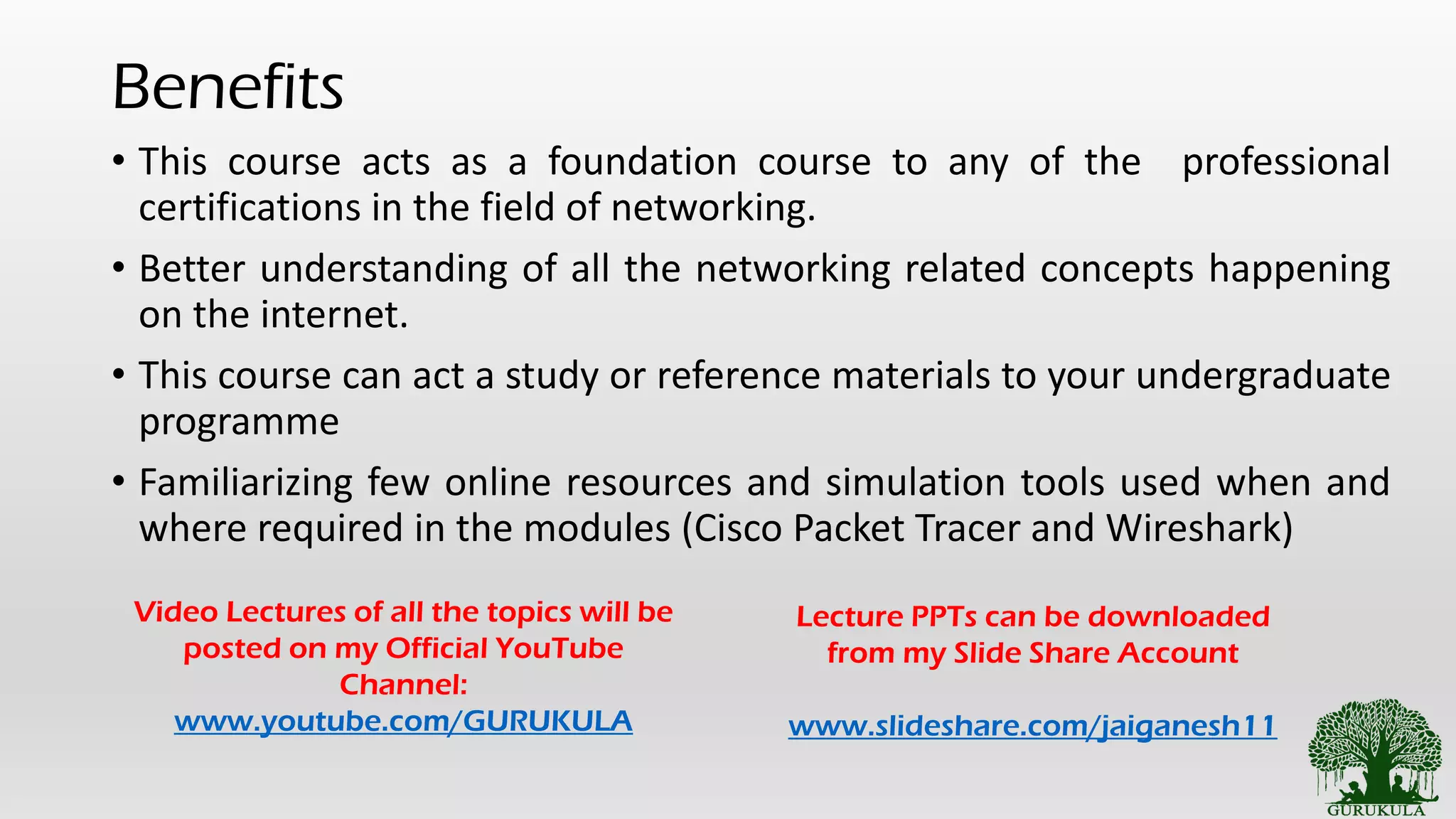 Benefits

• This course acts as a foundation course to any of the professional certifications in the field of networking.

• Better understanding of all the networking related concepts happening on the internet.

• This course can act a study or reference materials to your undergraduate programme

• Familiarizing few online resources and simulation tools used when and where required in the modules (Cisco Packet Tracer and Wireshark)

Video Lectures of all the topics will be posted on my Official YouTube Channel:
www.youtube.com/GURUKULA

Lecture PPTs can be downloaded from my Slide Share Account

www.slideshare.com/jaiganesh11

GURUKULA